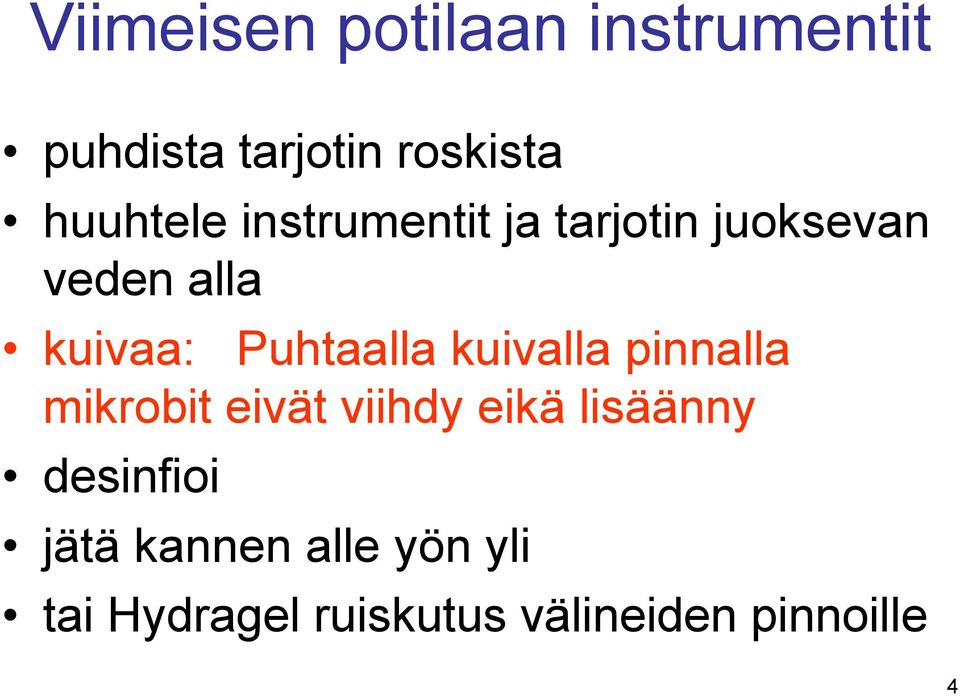 Viimeisen potilaan instrumentit

• puhdista tarjotin roskista
• huuhtele instrumentit ja tarjotin juoksevan veden alla
• kuivaa: Puhtaalla kuivalla pinnalla mikrobit eivät viihdy eikä lisäänny
• desinfioi
• jätä kannen alle yön yli
• tai Hydragel ruiskutus välineiden pinnoille

4